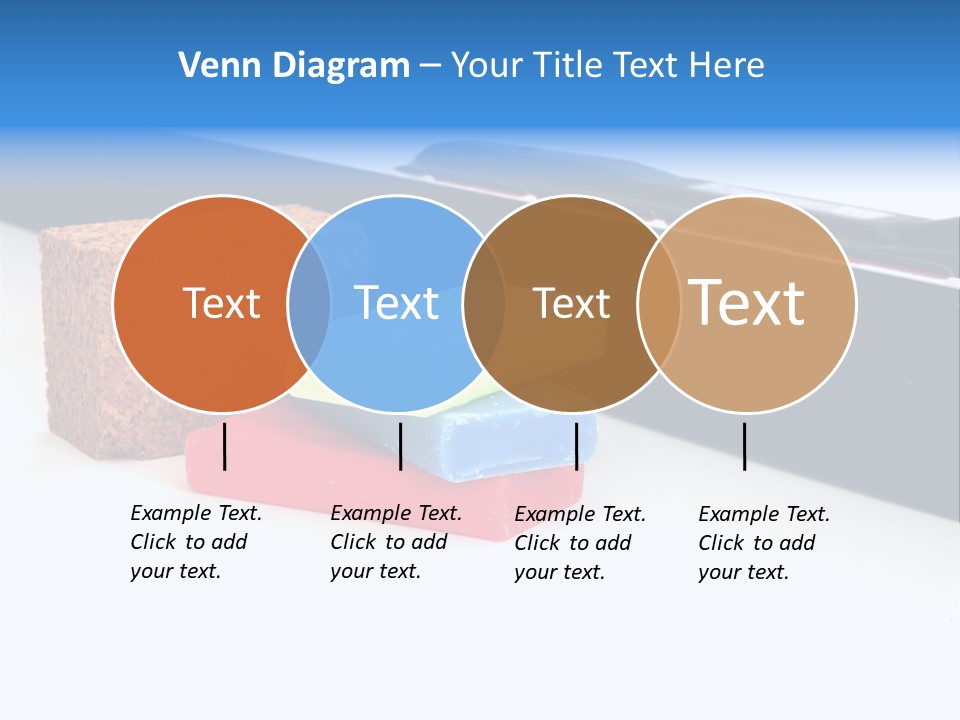 Venn Diagram – Your Title Text Here

Text

Text

Text

Text

Example Text. Click to add your text.

Example Text. Click to add your text.

Example Text. Click to add your text.

Example Text. Click to add your text.